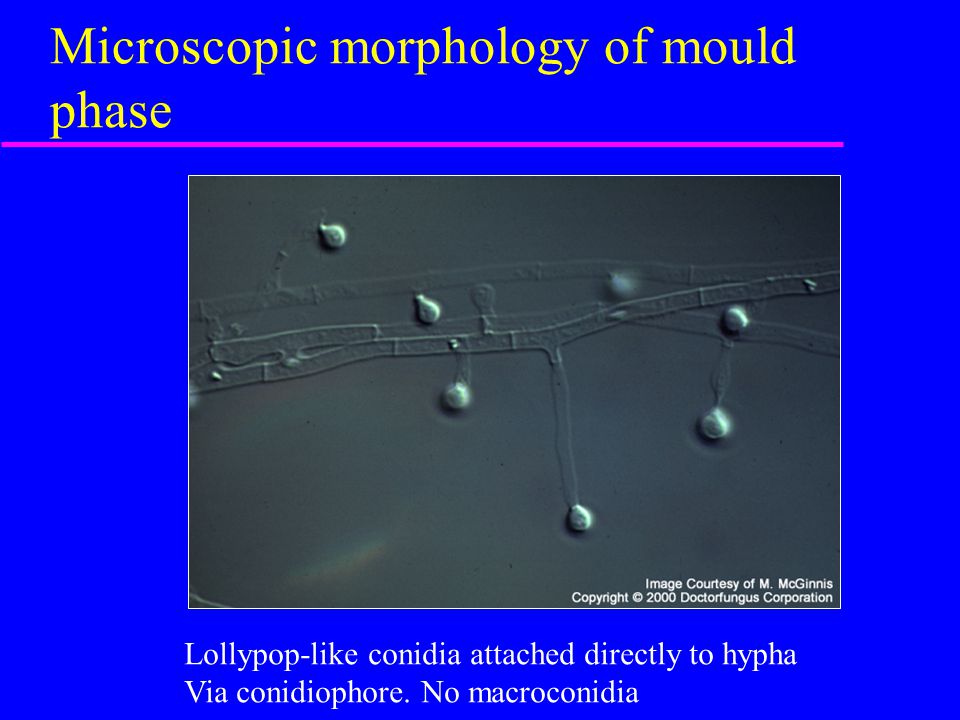 Microscopic morphology of mould phase

Image Courtesy of M. McGinnis
Copyright © 2000 Doctorfungus Corporation

Lollypop-like conidia attached directly to hypha
Via conidiophore. No macroconidia